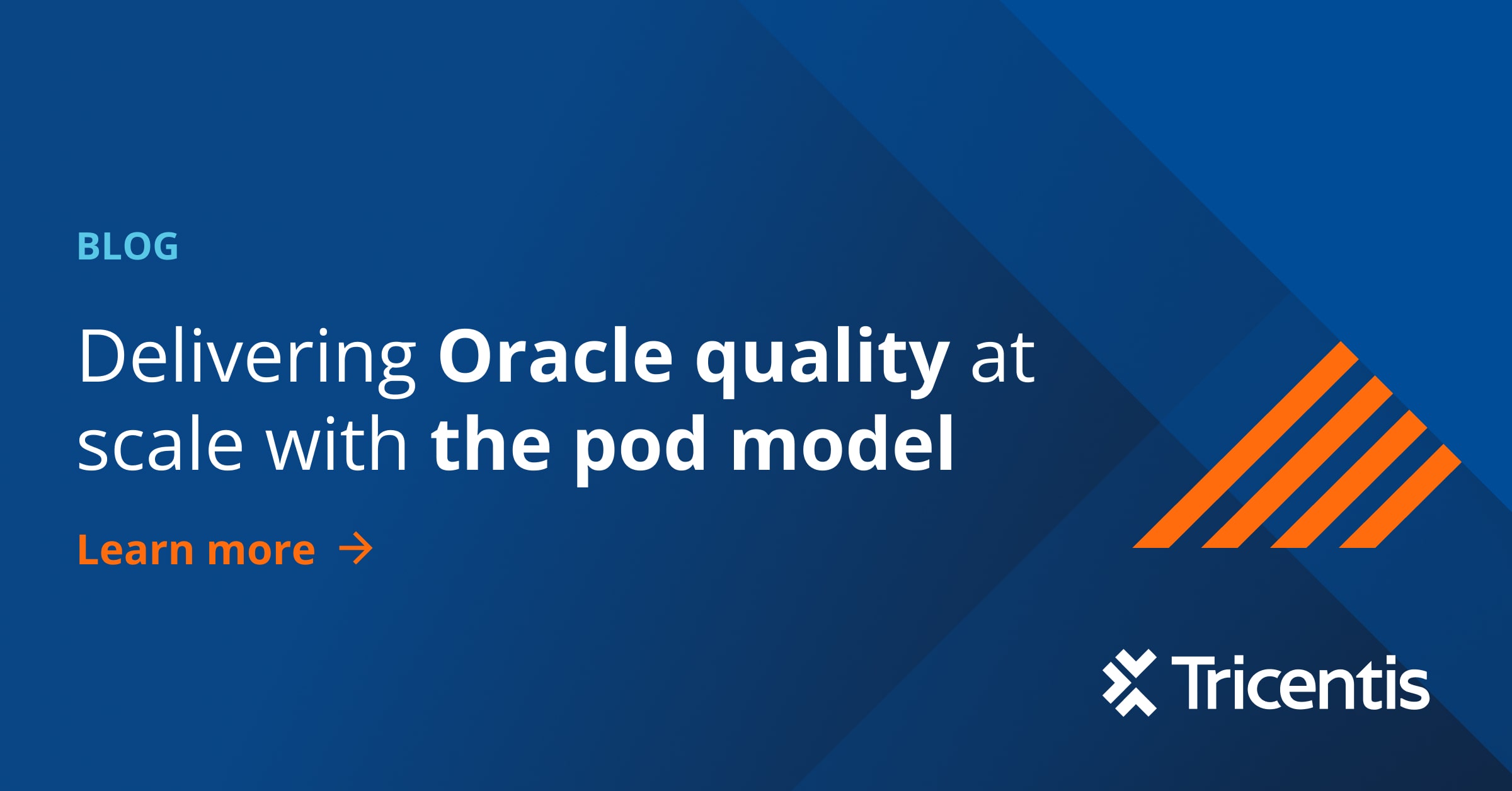 BLOG

Delivering Oracle quality at scale with the pod model

Learn more →

Tricentis